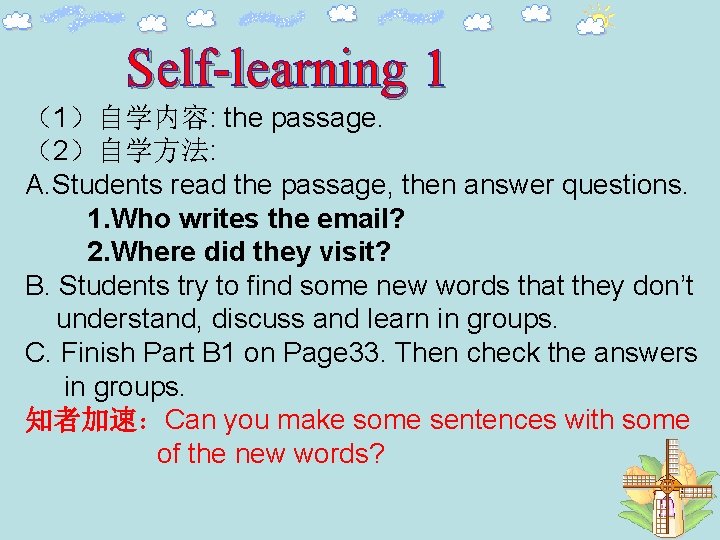 Self-learning 1

（1）自学内容: the passage.
（2）自学方法:
A.Students read the passage, then answer questions.
1.Who writes the email?
2.Where did they visit?
B. Students try to find some new words that they don’t understand, discuss and learn in groups.
C. Finish Part B1 on Page33. Then check the answers in groups.
知者加速：Can you make some sentences with some of the new words?